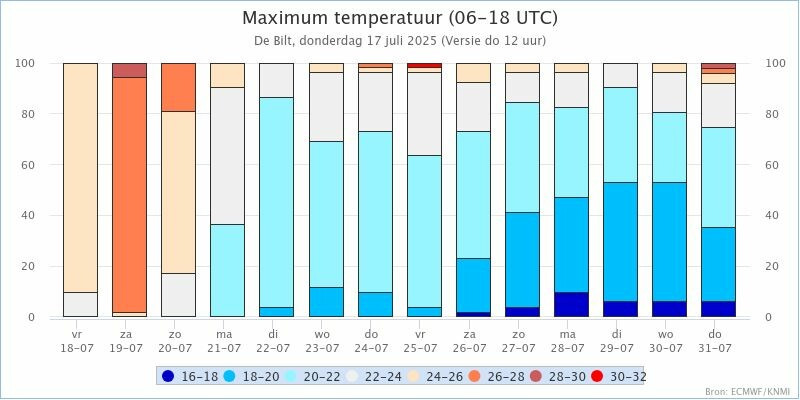 Maximum temperatuur (06-18 UTC)

De Bilt, donderdag 17 juli 2025 (Versie do 12 uur)

100
80
60
40
20
0

100
80
60
40
20
0

vr 18-07
za 19-07
zo 20-07
ma 21-07
di 22-07
wo 23-07
do 24-07
vr 25-07
za 26-07
zo 27-07
ma 28-07
di 29-07
wo 30-07
do 31-07

16-18
18-20
20-22
22-24
24-26
26-28
28-30
30-32

Bron: ECMWF/KNMI